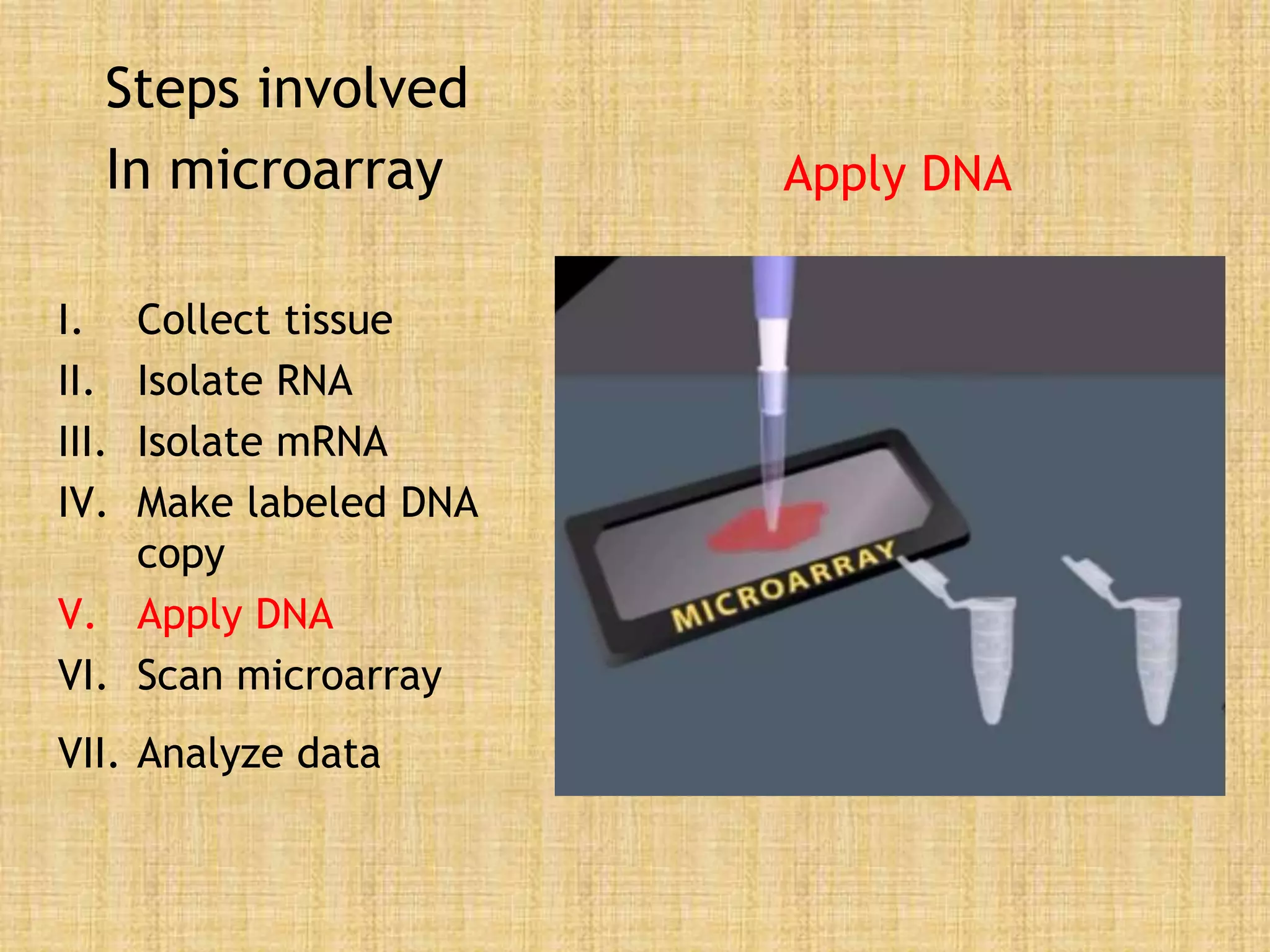 Steps involved
In microarray

Apply DNA

I. Collect tissue
II. Isolate RNA
III. Isolate mRNA
IV. Make labeled DNA copy
V. Apply DNA
VI. Scan microarray
VII. Analyze data

MICROARRAY